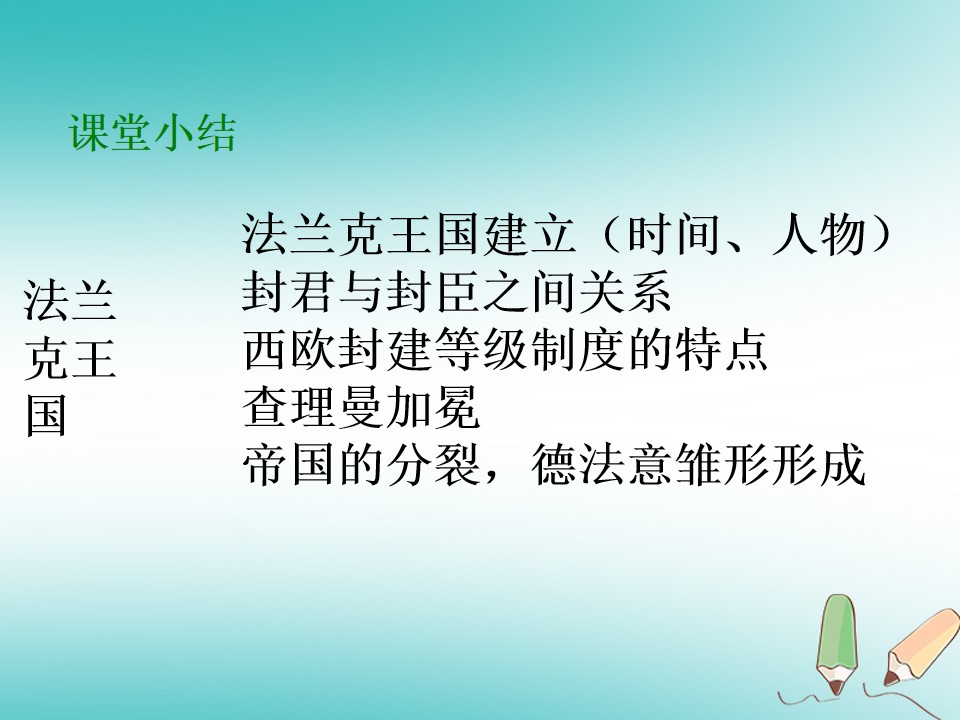 课堂小结

法兰克王国

法兰克王国建立（时间、人物）
封君与封臣之间关系
西欧封建等级制度的特点
查理曼加冕
帝国的分裂，德法意雏形形成